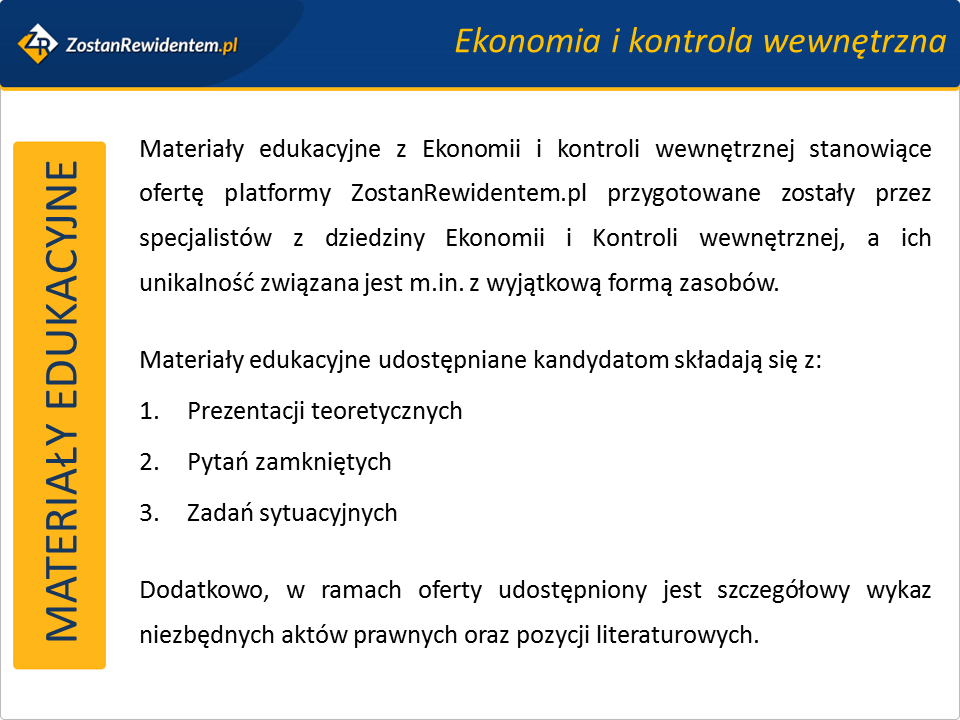 ZR ZostanRewidentem.pl

Ekonomia i kontrola wewnętrzna

MATERIAŁY EDUKACYJNE

Materiały edukacyjne z Ekonomii i kontroli wewnętrznej stanowiące ofertę platformy ZostanRewidentem.pl przygotowane zostały przez specjalistów z dziedziny Ekonomii i Kontroli wewnętrznej, a ich unikalność związana jest m.in. z wyjątkową formą zasobów.

Materiały edukacyjne udostępniane kandydatom składają się z:

1. Prezentacji teoretycznych
2. Pytań zamkniętych
3. Zadań sytuacyjnych

Dodatkowo, w ramach oferty udostępniony jest szczegółowy wykaz niezbędnych aktów prawnych oraz pozycji literaturowych.